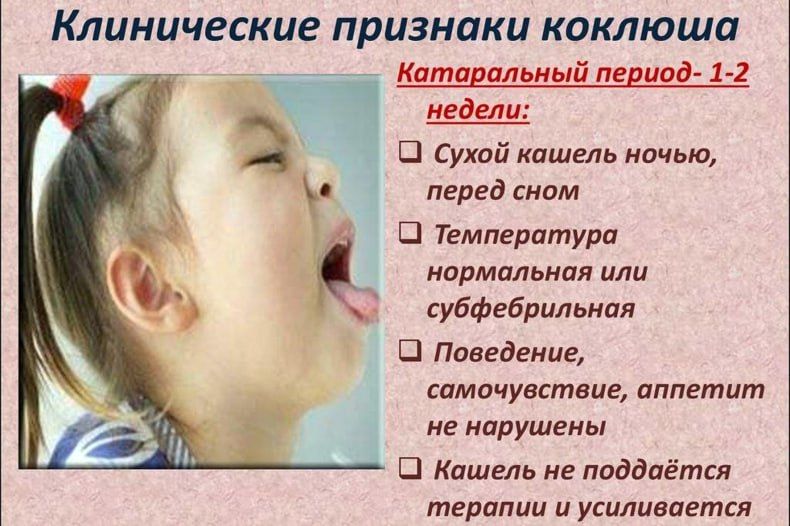 Клинические признаки коклюша

Катаральный период- 1-2 недели:

❑ Сухой кашель ночью, перед сном

❑ Температура нормальная или субфебрильная

❑ Поведение, самочувствие, аппетит не нарушены

❑ Кашель не поддаётся терапии и усиливается